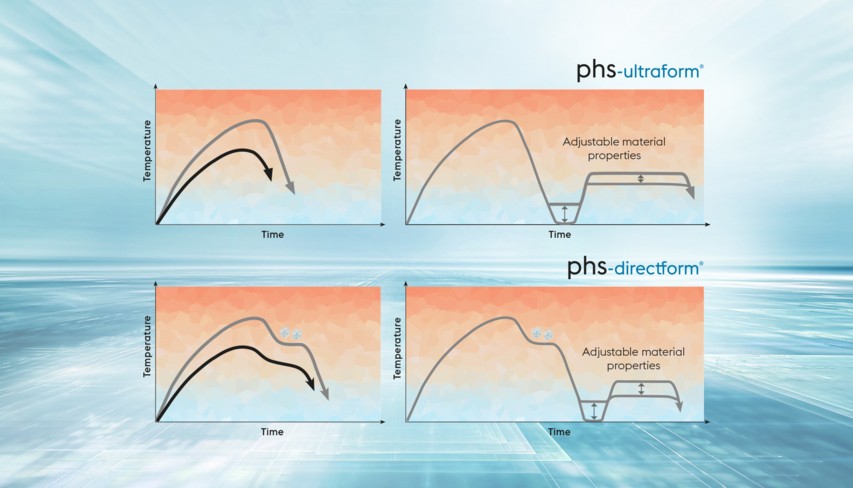 phs-ultraform®

Temperature

Time

Temperature

Adjustable material properties

Time

phs-directform®

Temperature

Time

Temperature

Adjustable material properties

Time